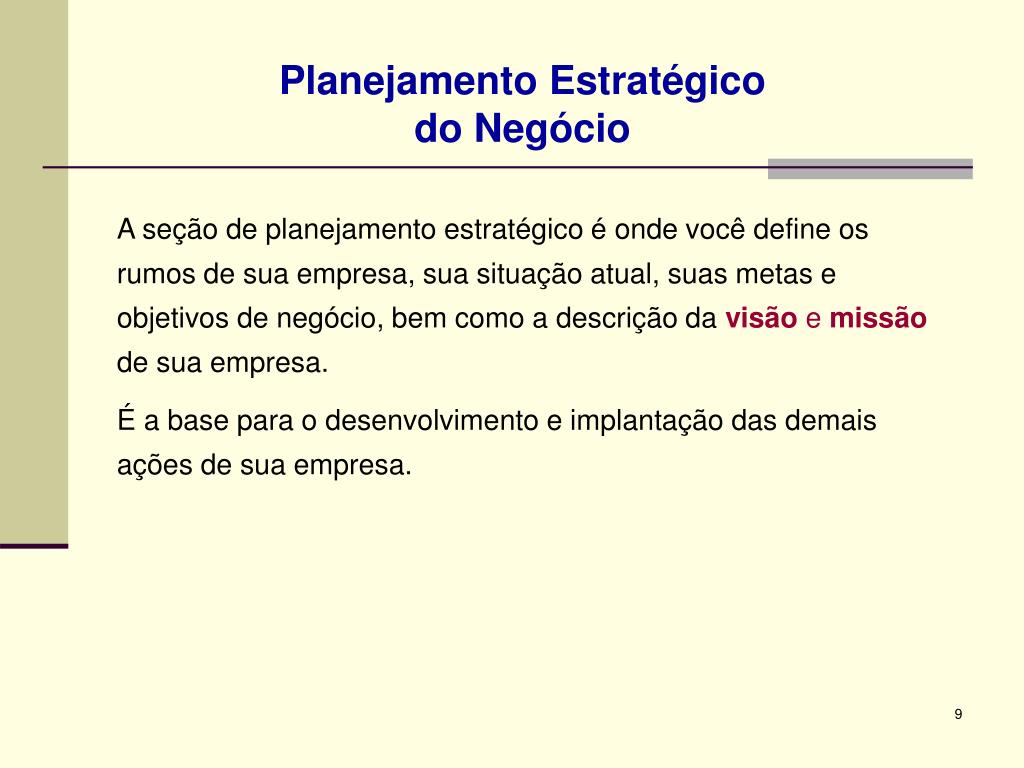 Planejamento Estratégico
do Negócio

A seção de planejamento estratégico é onde você define os rumos de sua empresa, sua situação atual, suas metas e objetivos de negócio, bem como a descrição da visão e missão de sua empresa.

É a base para o desenvolvimento e implantação das demais ações de sua empresa.

9